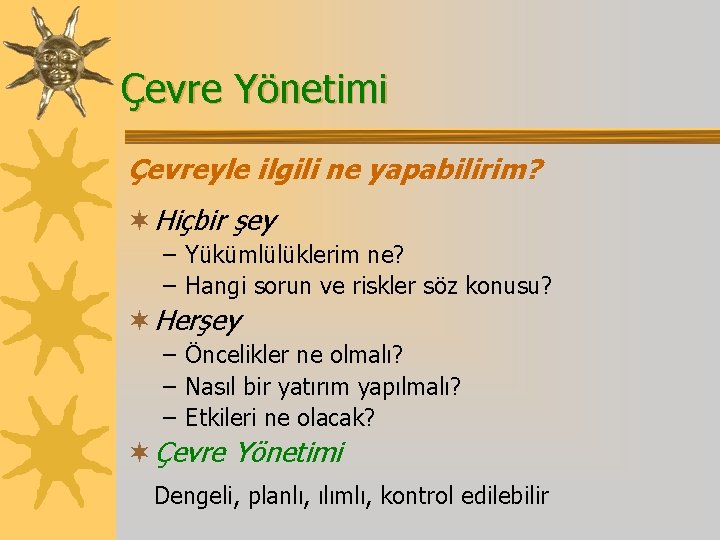 Çevre Yönetimi

Çevreyle ilgili ne yapabilirim?

Hiçbir şey
– Yükümlülüklerim ne?
– Hangi sorun ve riskler söz konusu?

Herşey
– Öncelikler ne olmalı?
– Nasıl bir yatırım yapılmalı?
– Etkileri ne olacak?

Çevre Yönetimi

Dengeli, planlı, ılımlı, kontrol edilebilir